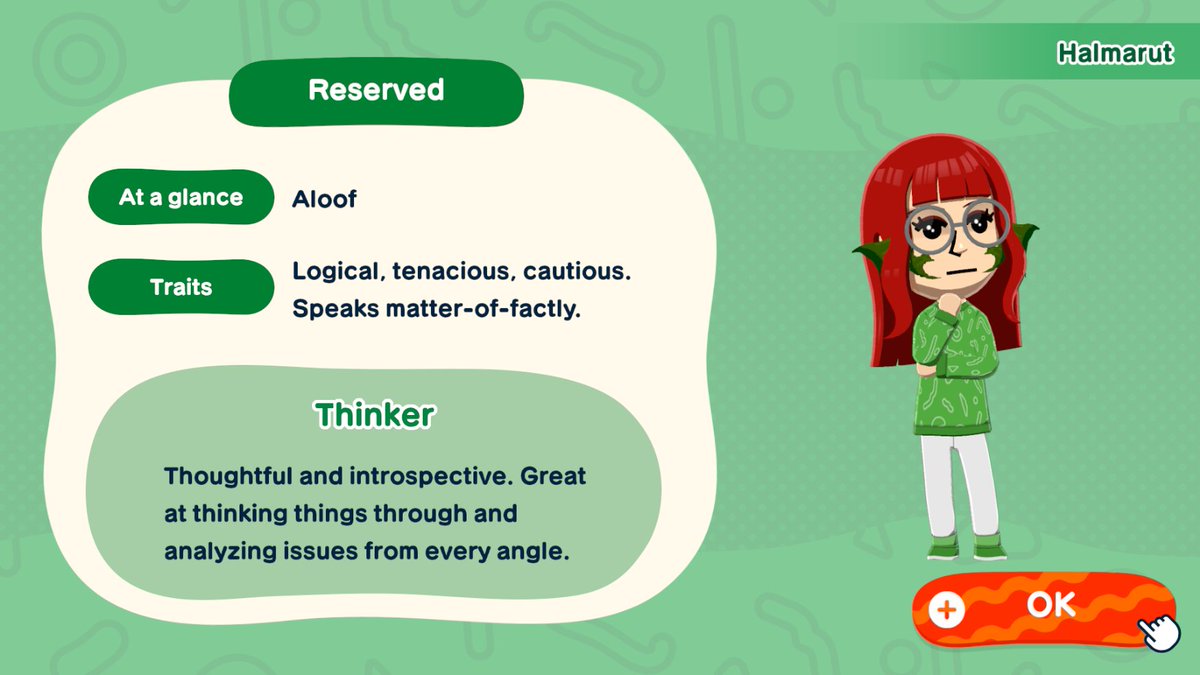 Halmarut

Reserved

At a glance Aloof

Traits Logical, tenacious, cautious. Speaks matter-of-factly.

Thinker

Thoughtful and introspective. Great at thinking things through and analyzing issues from every angle.

+ OK